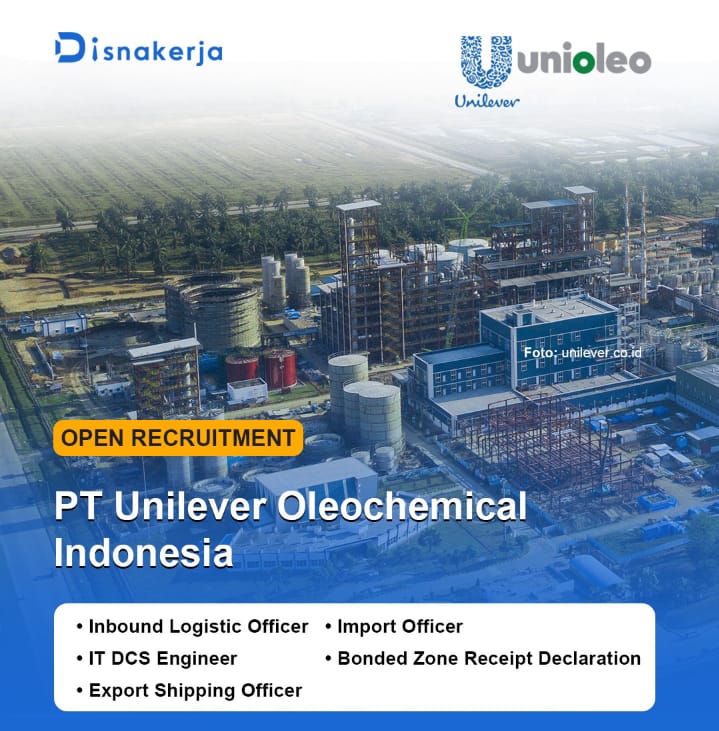 Disnakerja

unioleo

Unilever

Foto: unilever.co.id

OPEN RECRUITMENT

PT Unilever Oleochemical Indonesia

• Inbound Logistic Officer
• IT DCS Engineer
• Export Shipping Officer

• Import Officer
• Bonded Zone Receipt Declaration